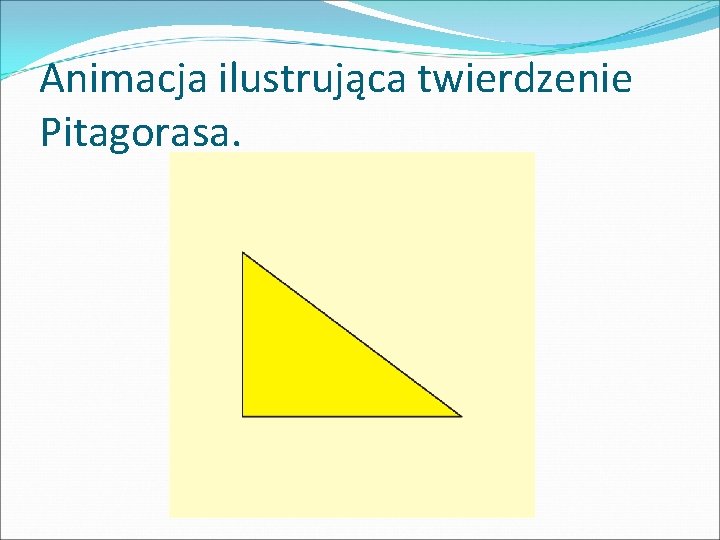 Animacja ilustrująca twierdzenie Pitagorasa.